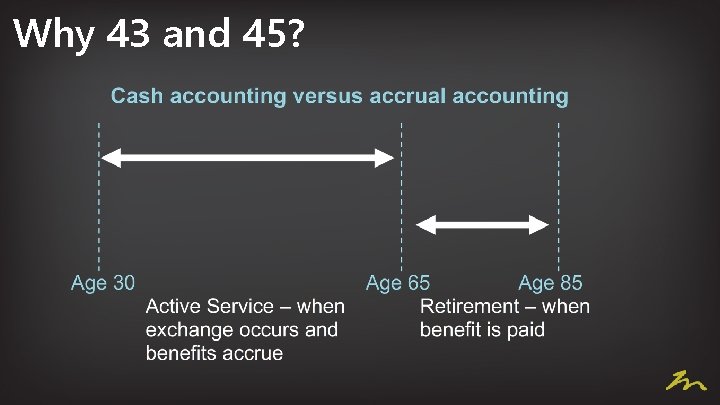 Why 43 and 45?

Cash accounting versus accrual accounting

Age 30

Age 65

Age 85

Active Service – when exchange occurs and benefits accrue

Retirement – when benefit is paid